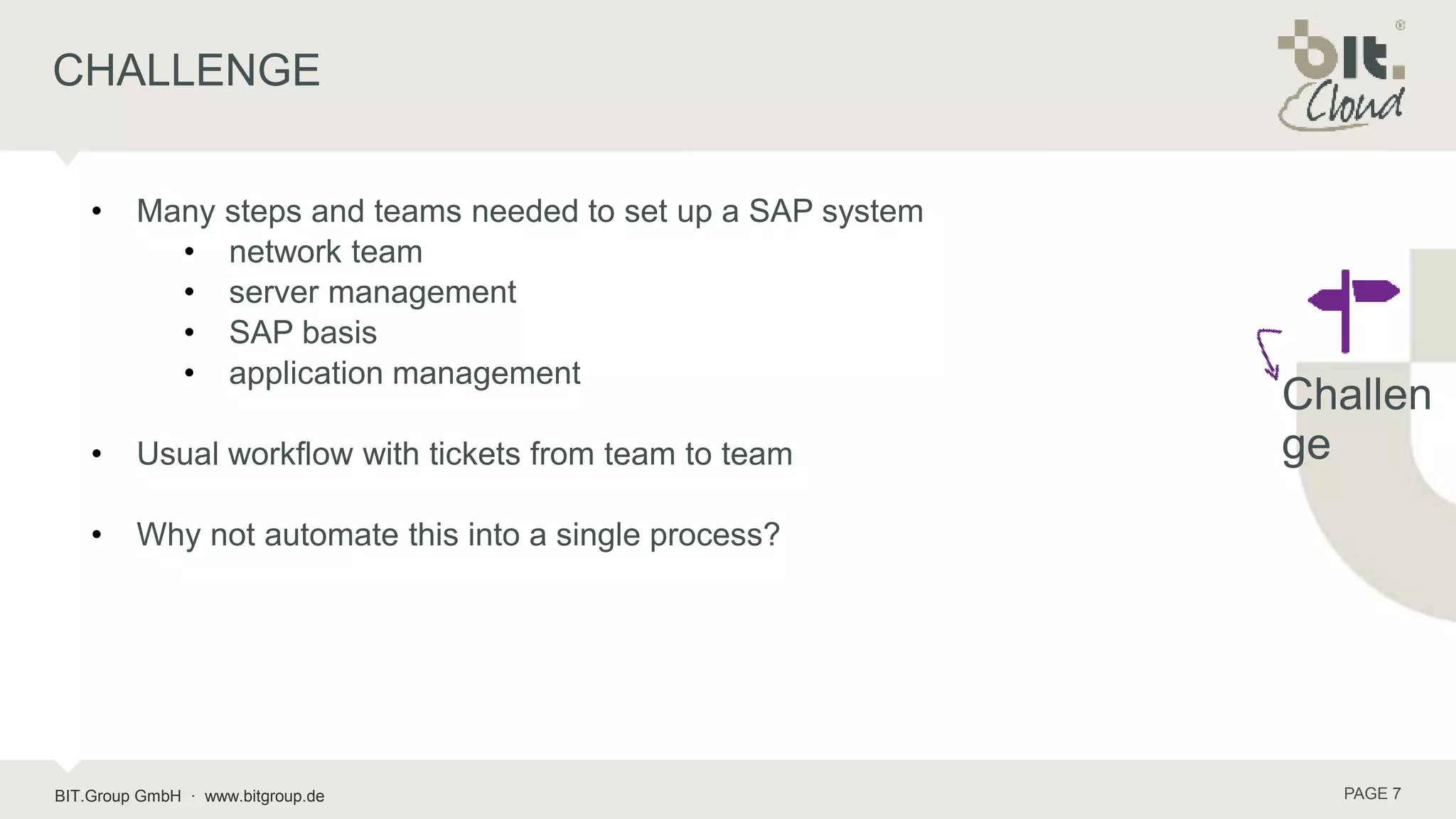 CHALLENGE

bit. Cloud

- Many steps and teams needed to set up a SAP system
  - network team
  - server management
  - SAP basis
  - application management

- Usual workflow with tickets from team to team

- Why not automate this into a single process?

Challen
ge

BIT.Group GmbH · www.bitgroup.de

PAGE 7